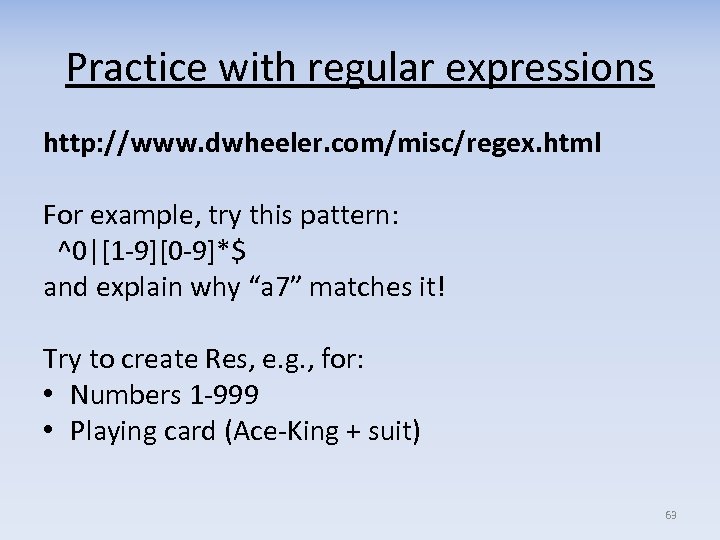 Practice with regular expressions

http://www.dwheeler.com/misc/regex.html

For example, try this pattern:
^0|[1-9][0-9]*$
and explain why “a7” matches it!

Try to create Res, e.g., for:
• Numbers 1-999
• Playing card (Ace-King + suit)

69